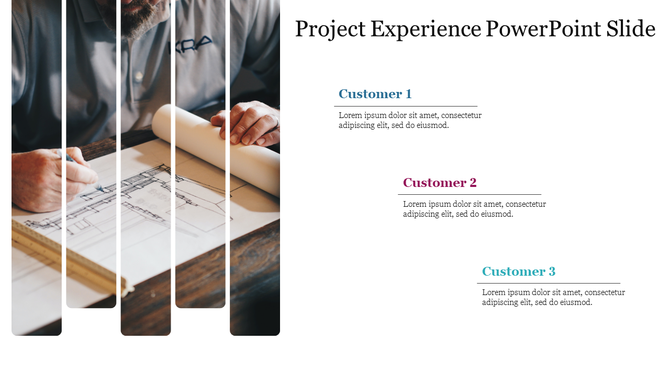 KRA

Project Experience PowerPoint Slide

Customer 1

Lorem ipsum dolor sit amet, consectetur adipiscing elit, sed do eiusmod.

Customer 2

Lorem ipsum dolor sit amet, consectetur adipiscing elit, sed do eiusmod.

Customer 3

Lorem ipsum dolor sit amet, consectetur adipiscing elit, sed do eiusmod.